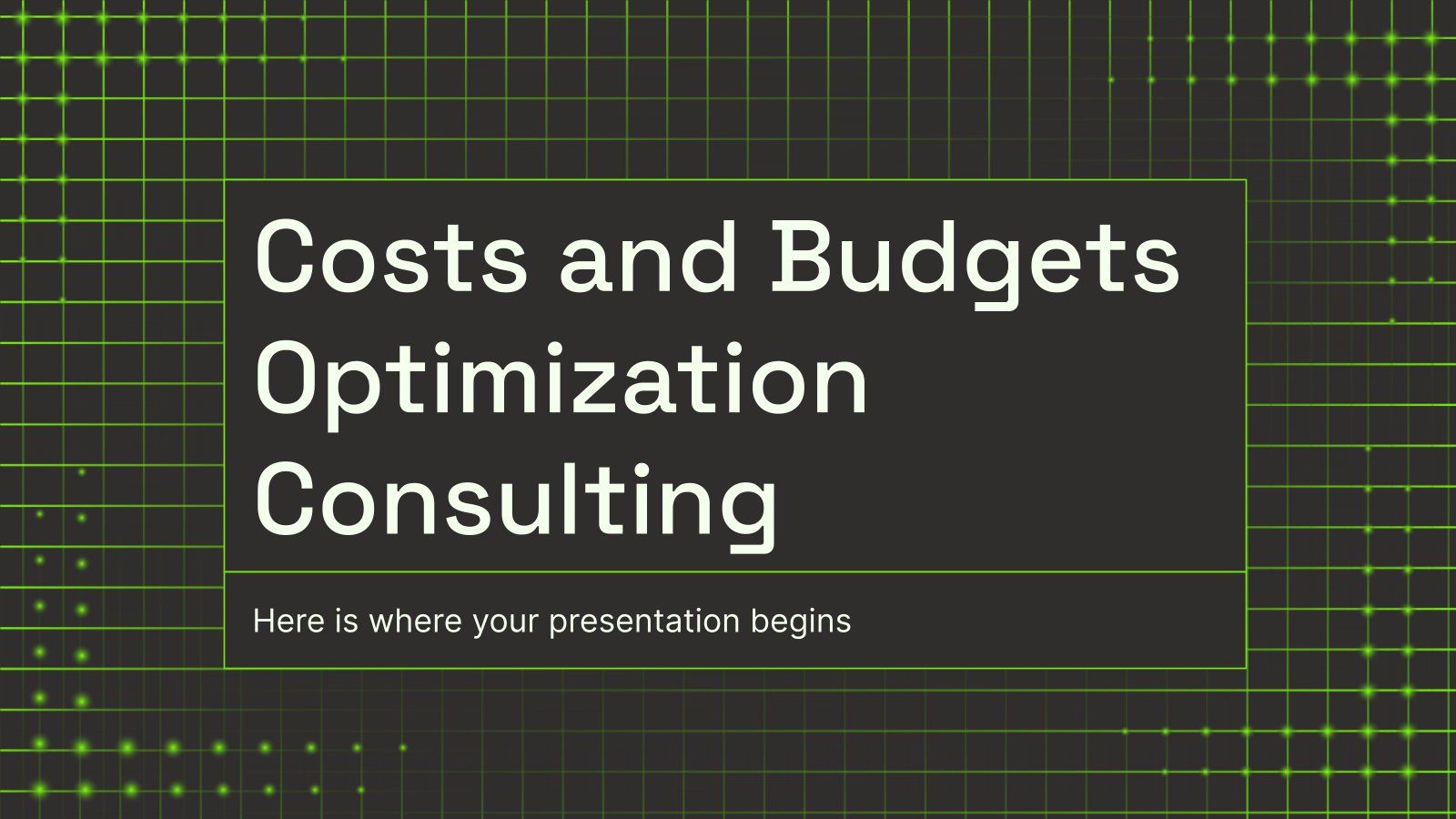 Costs and Budgets Optimization Consulting

Here is where your presentation begins